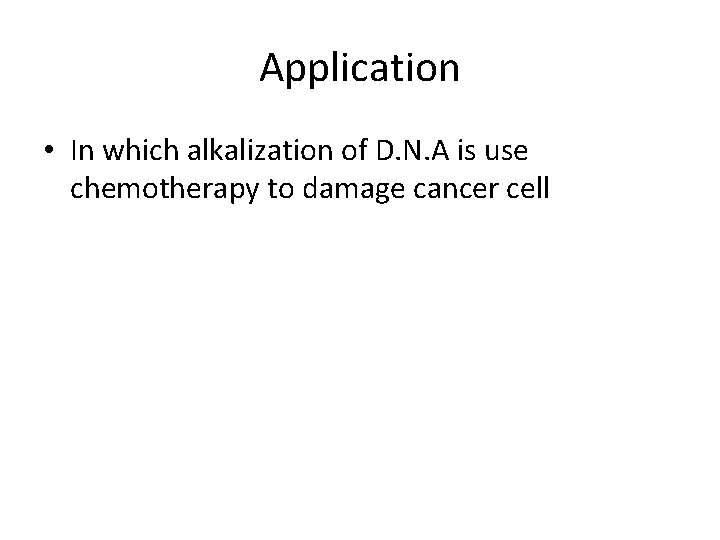 Application

• In which alkalization of D.N.A is use chemotherapy to damage cancer cell